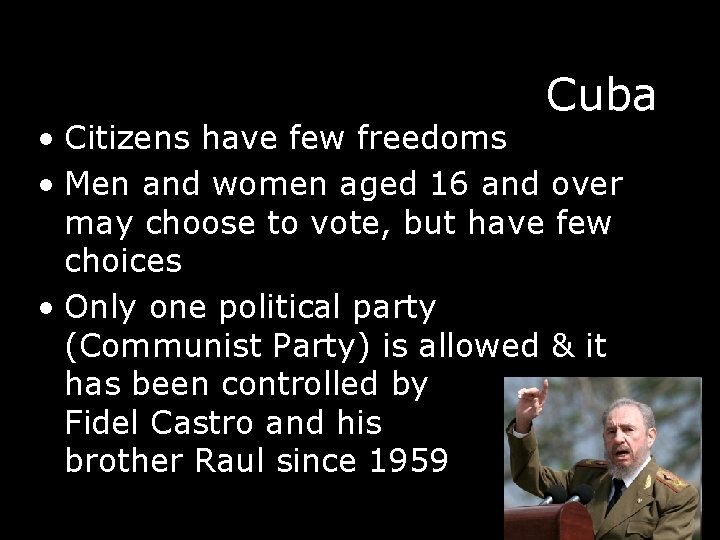 Cuba

• Citizens have few freedoms
• Men and women aged 16 and over may choose to vote, but have few choices
• Only one political party (Communist Party) is allowed & it has been controlled by Fidel Castro and his brother Raul since 1959